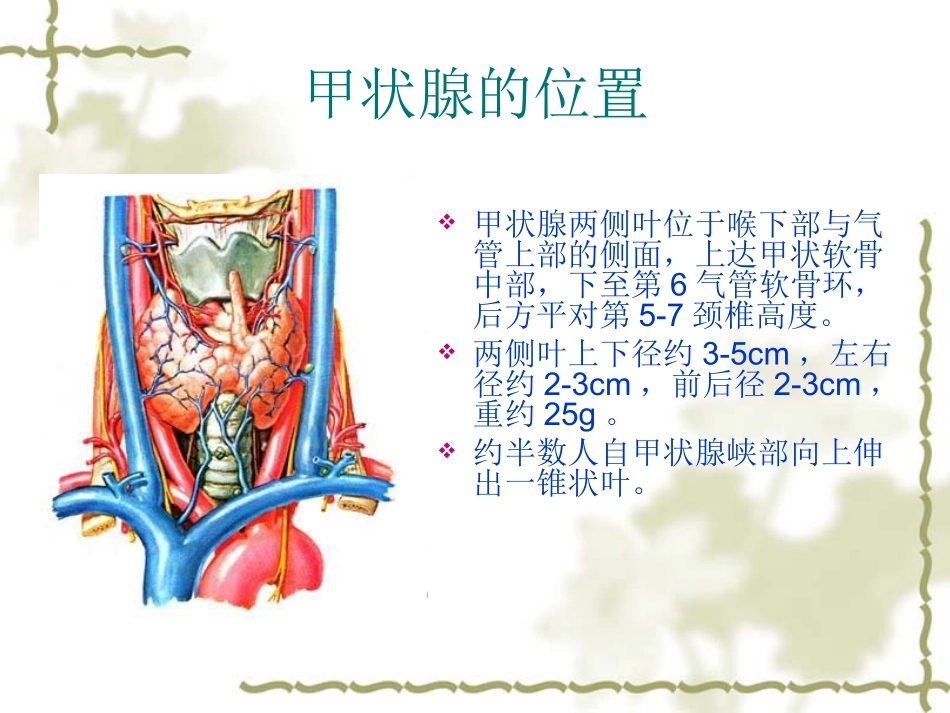 甲状腺的位置

❖ 甲状腺两侧叶位于喉下部与气管上部的侧面，上达甲状软骨中部，下至第 6 气管软骨环，后方平对第 5-7 颈椎高度。

❖ 两侧叶上下径约 3-5cm ，左右径约 2-3cm ，前后径 2-3cm ，重约 25g 。

❖ 约半数人自甲状腺峡部向上伸出一锥状叶。